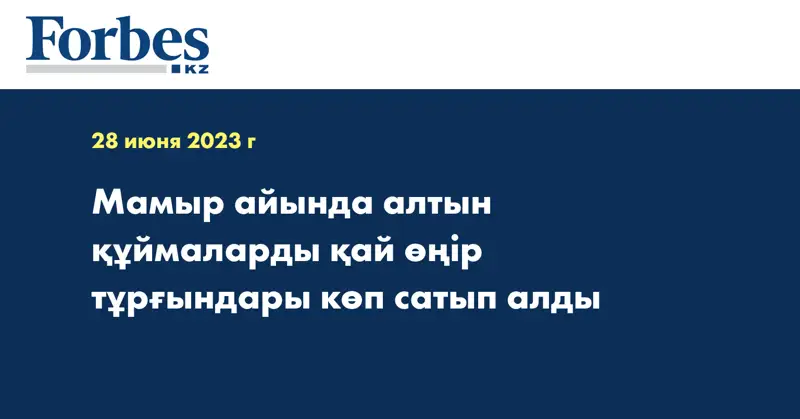 Forbes
KZ

28 июня 2023 г

Мамыр айында алтын құймаларды қай өңір тұрғындары көп сатып алды